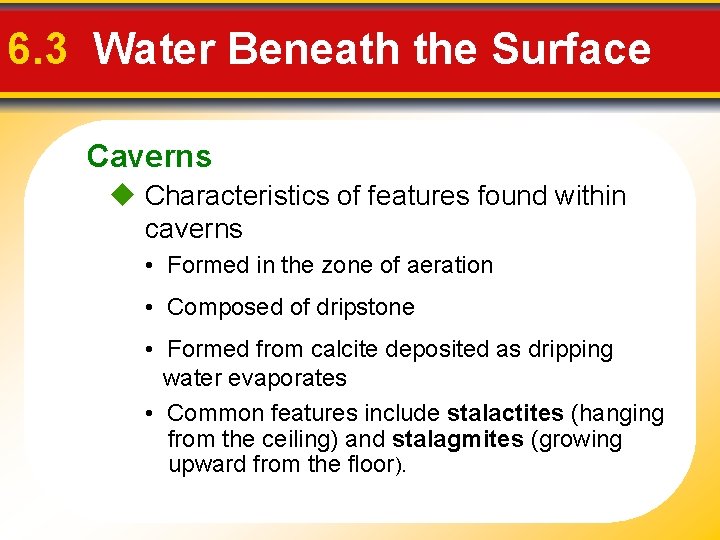 6.3 Water Beneath the Surface

Caverns

◆ Characteristics of features found within caverns

• Formed in the zone of aeration

• Composed of dripstone

• Formed from calcite deposited as dripping water evaporates

• Common features include stalactites (hanging from the ceiling) and stalagmites (growing upward from the floor).